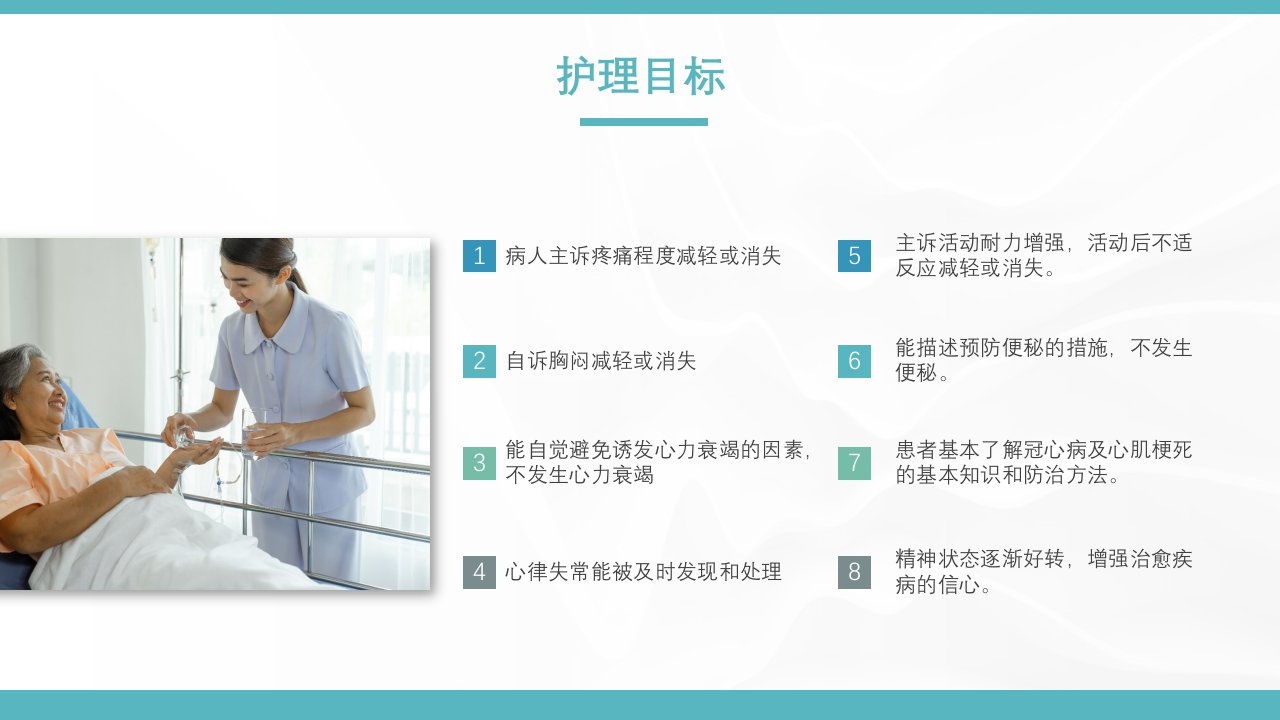 护理目标

1 病人主诉疼痛程度减轻或消失

2 自诉胸闷减轻或消失

3 能自觉避免诱发心力衰竭的因素，不发生心力衰竭

4 心律失常能被及时发现和处理

5 主诉活动耐力增强，活动后不适反应减轻或消失。

6 能描述预防便秘的措施，不发生便秘。

7 患者基本了解冠心病及心肌梗死的基本知识和防治方法。

8 精神状态逐渐好转，增强治愈疾病的信心。